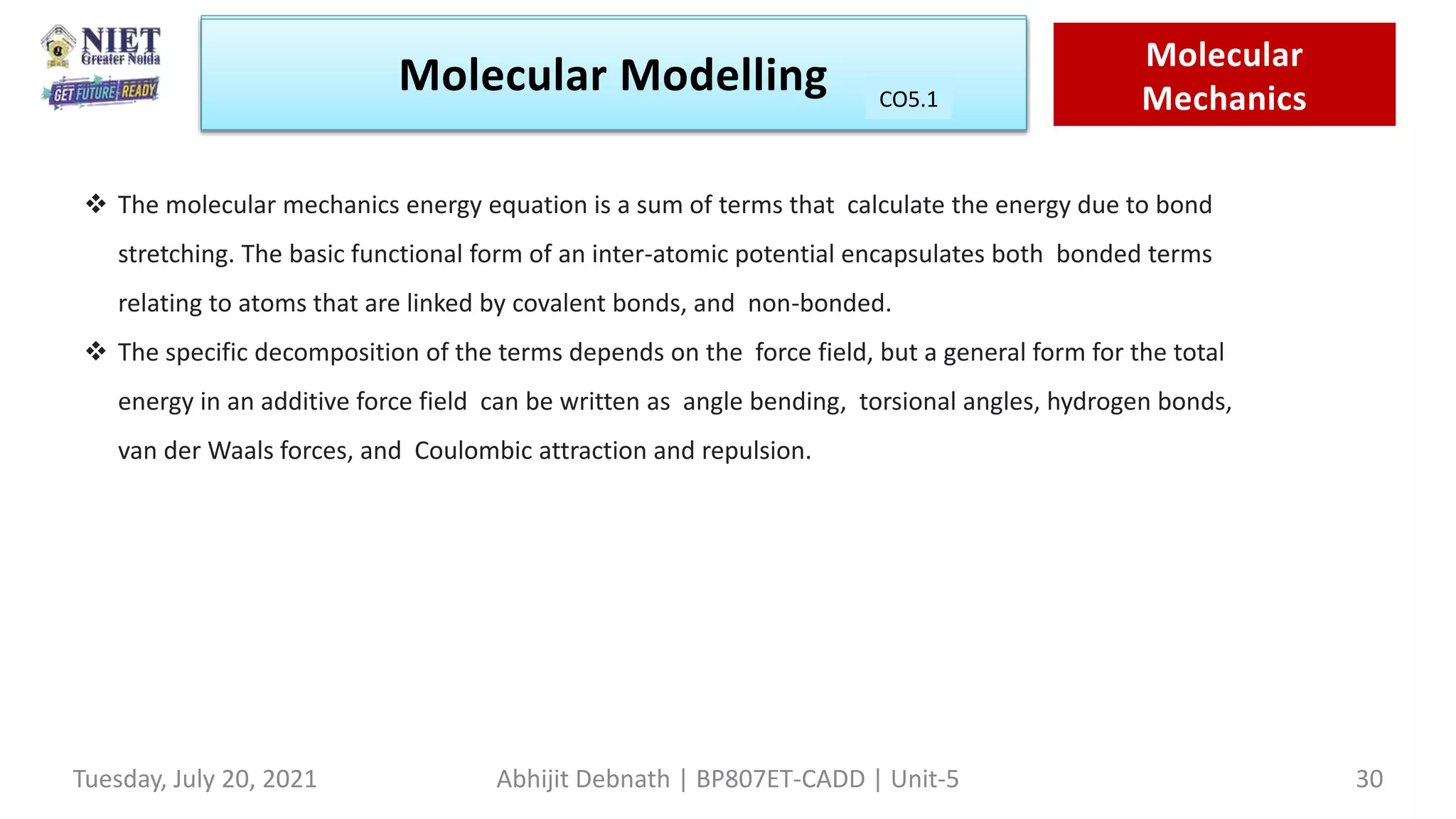 NIET
Greater Noida
GET FUTURE READY

Molecular Modelling
CO5.1

Molecular Mechanics

❖ The molecular mechanics energy equation is a sum of terms that calculate the energy due to bond stretching. The basic functional form of an inter-atomic potential encapsulates both bonded terms relating to atoms that are linked by covalent bonds, and non-bonded.

❖ The specific decomposition of the terms depends on the force field, but a general form for the total energy in an additive force field can be written as angle bending, torsional angles, hydrogen bonds, van der Waals forces, and Coulombic attraction and repulsion.

Tuesday, July 20, 2021
Abhijit Debnath | BP807ET-CADD | Unit-5
30